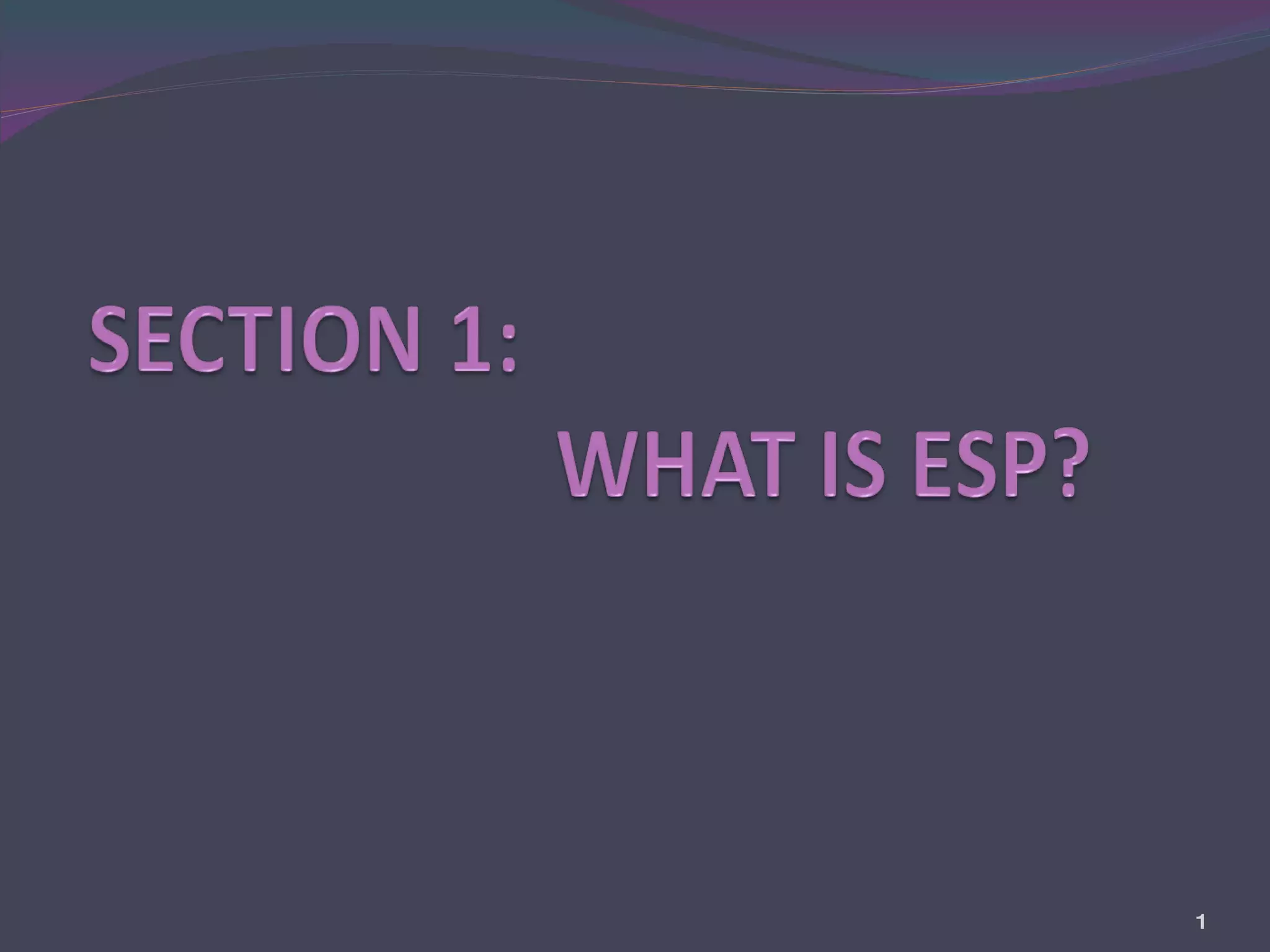 SECTION 1:

WHAT IS ESP?

1